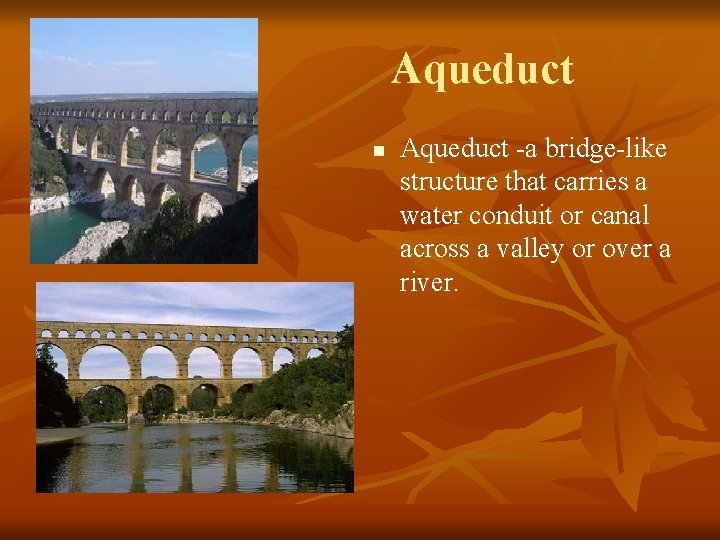 Aqueduct

Aqueduct -a bridge-like structure that carries a water conduit or canal across a valley or over a river.